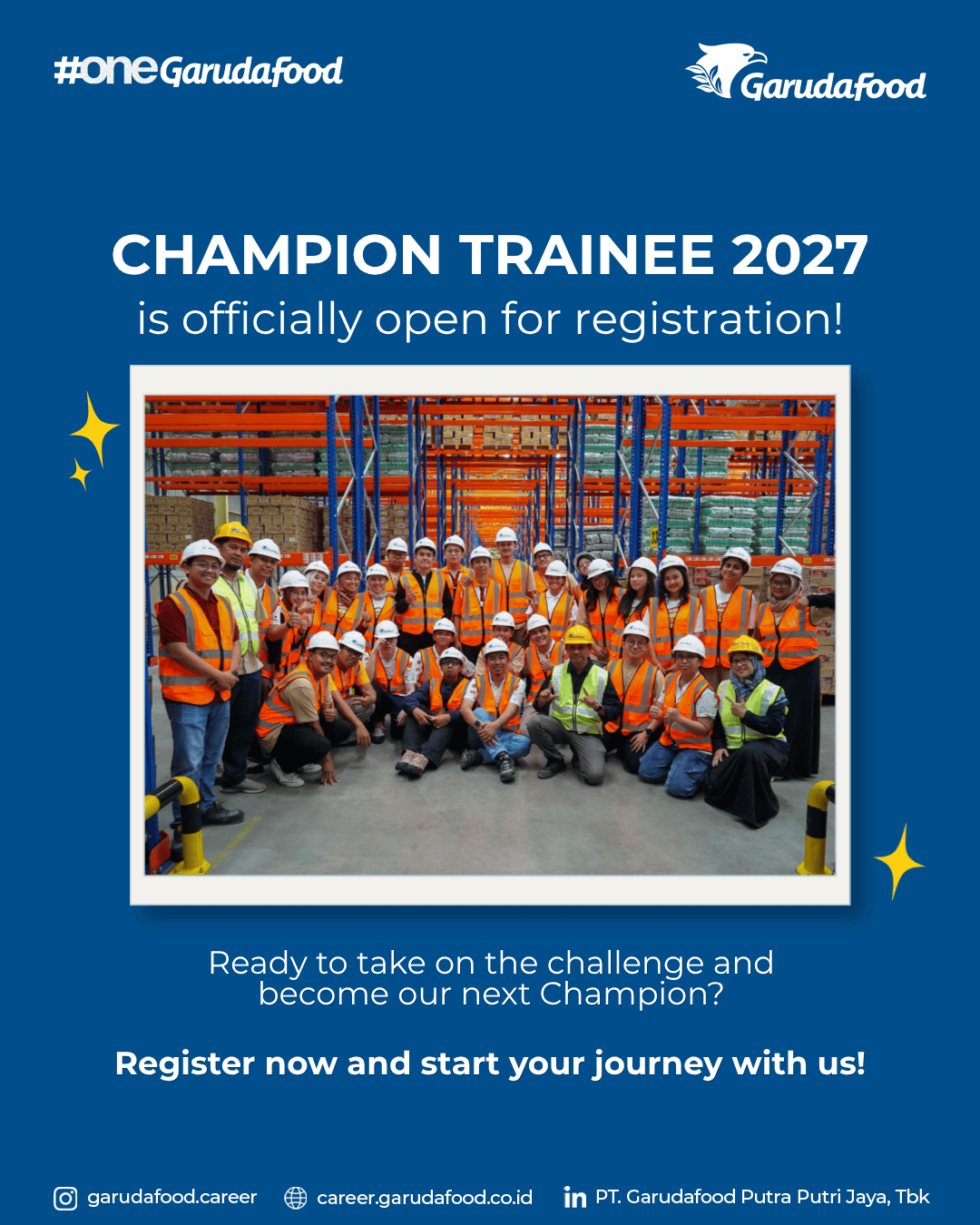 #oneGarudafood

Garudafood

CHAMPION TRAINEE 2027
is officially open for registration!

Ready to take on the challenge and become our next Champion?

Register now and start your journey with us!

garudafood.career career.garudafood.co.id PT. Garudafood Putra Putri Jaya, Tbk